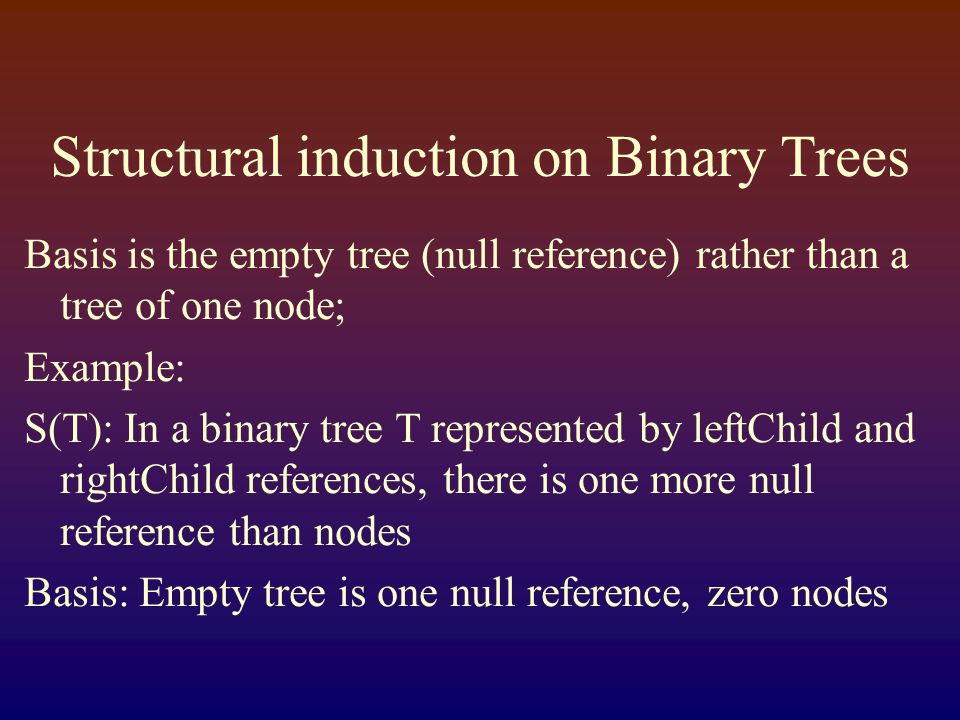 Structural induction on Binary Trees

Basis is the empty tree (null reference) rather than a tree of one node;

Example:

S(T): In a binary tree T represented by leftChild and rightChild references, there is one more null reference than nodes

Basis: Empty tree is one null reference, zero nodes